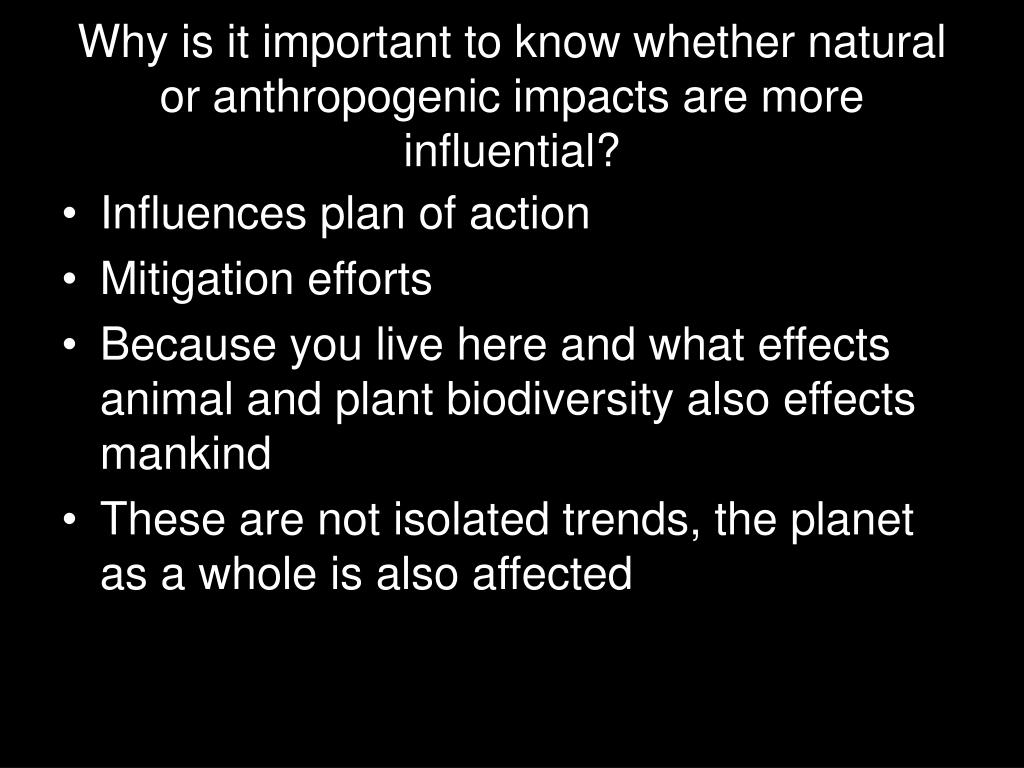 Why is it important to know whether natural or anthropogenic impacts are more influential?

• Influences plan of action
• Mitigation efforts
• Because you live here and what effects animal and plant biodiversity also effects mankind
• These are not isolated trends, the planet as a whole is also affected